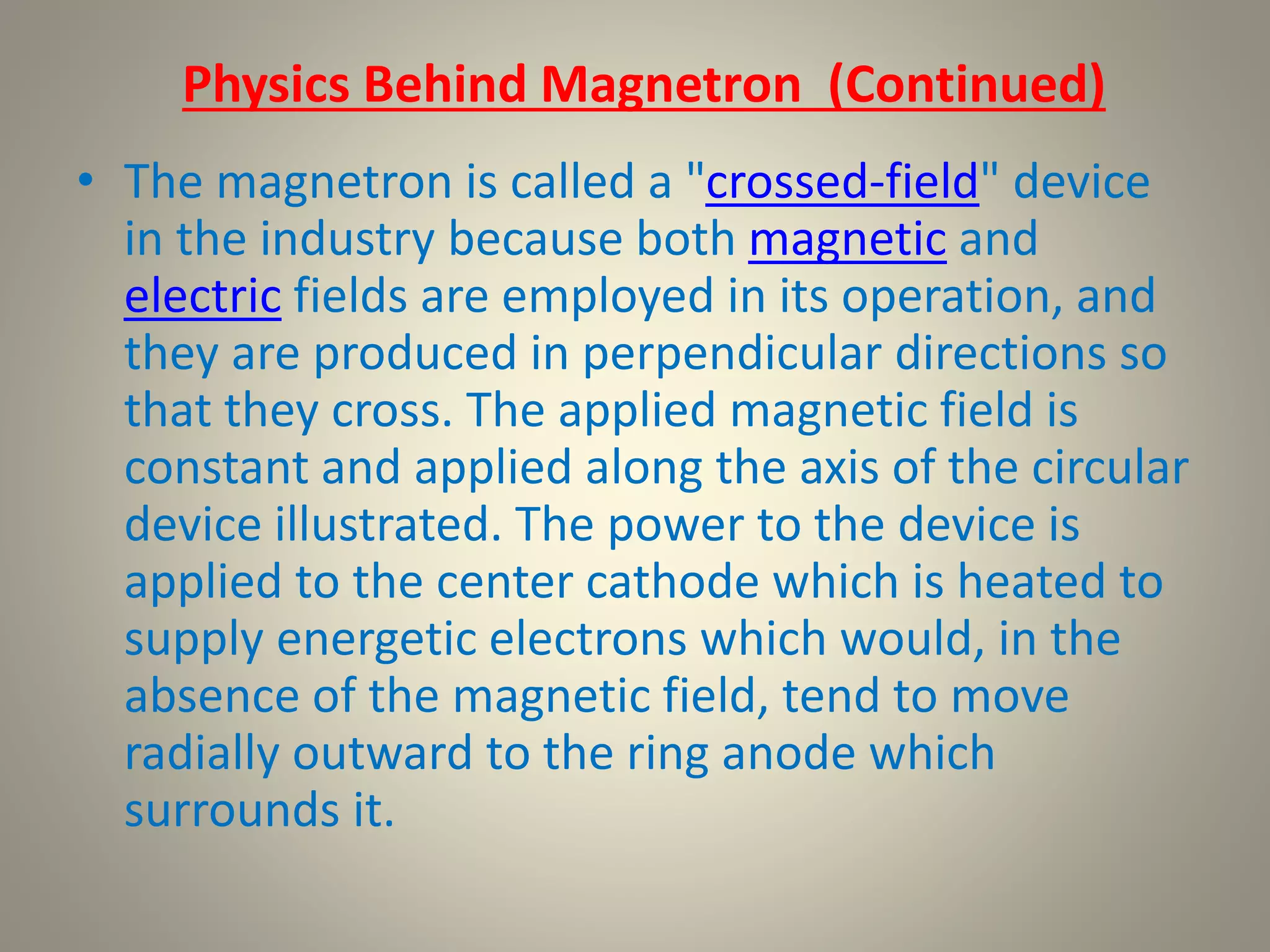 Physics Behind Magnetron (Continued)

• The magnetron is called a "crossed-field" device in the industry because both magnetic and electric fields are employed in its operation, and they are produced in perpendicular directions so that they cross. The applied magnetic field is constant and applied along the axis of the circular device illustrated. The power to the device is applied to the center cathode which is heated to supply energetic electrons which would, in the absence of the magnetic field, tend to move radially outward to the ring anode which surrounds it.